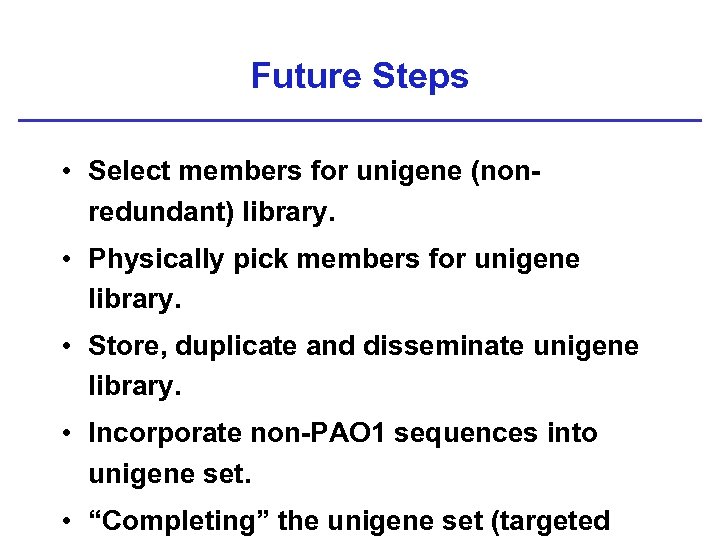 Future Steps

• Select members for unigene (non-redundant) library.

• Physically pick members for unigene library.

• Store, duplicate and disseminate unigene library.

• Incorporate non-PAO1 sequences into unigene set.

• “Completing” the unigene set (targeted